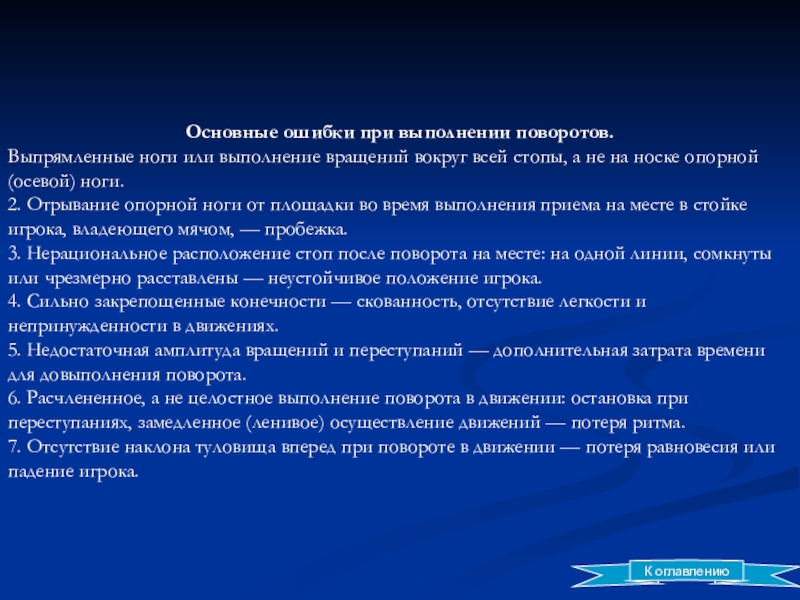 Основные ошибки при выполнении поворотов.
Выпрямленные ноги или выполнение вращений вокруг всей стопы, а не на носке опорной (осевой) ноги.
2. Отрывание опорной ноги от площадки во время выполнения приема на месте в стойке игрока, владеющего мячом, — пробежка.
3. Нерациональное расположение стоп после поворота на месте: на одной линии, сомкнуты или чрезмерно расставлены — неустойчивое положение игрока.
4. Сильно закрепощенные конечности — скованность, отсутствие легкости и непринужденности в движениях.
5. Недостаточная амплитуда вращений и переступаний — дополнительная затрата времени для довыполнения поворота.
6. Расчлененное, а не целостное выполнение поворота в движении: остановка при переступаниях, замедленное (ленивое) осуществление движений — потеря ритма.
7. Отсутствие наклона туловища вперед при повороте в движении — потеря равновесия или падение игрока.

К оглавлению